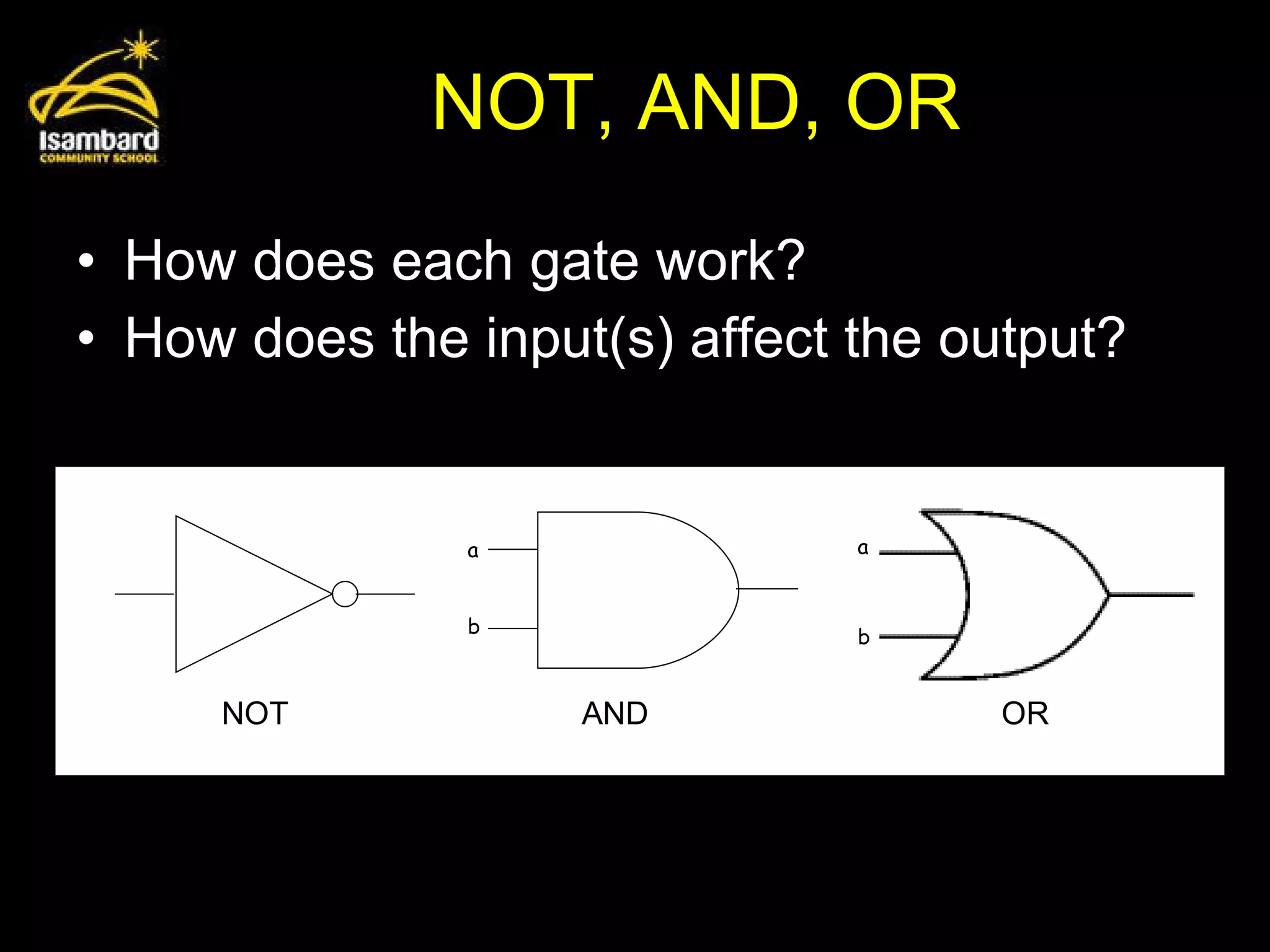 Isambard
COMMUNITY SCHOOL

NOT, AND, OR

• How does each gate work?
• How does the input(s) affect the output?

a
b
a
b

NOT
AND
OR